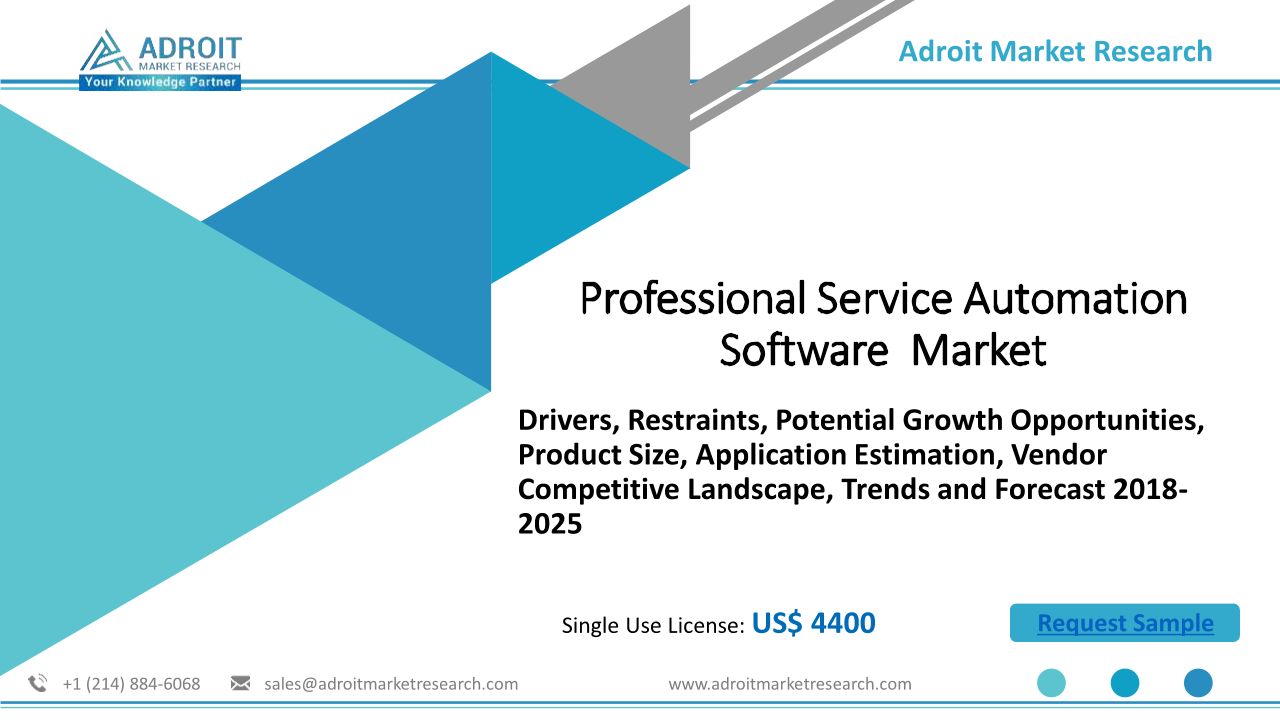 ADROIT
MARKET RESEARCH
Your Knowledge Partner

Adroit Market Research

Professional Service Automation Software Market

Drivers, Restraints, Potential Growth Opportunities, Product Size, Application Estimation, Vendor Competitive Landscape, Trends and Forecast 2018-2025

Single Use License: US$ 4400

Request Sample

+1 (214) 884-6068 sales@adroitmarketresearch.com www.adroitmarketresearch.com